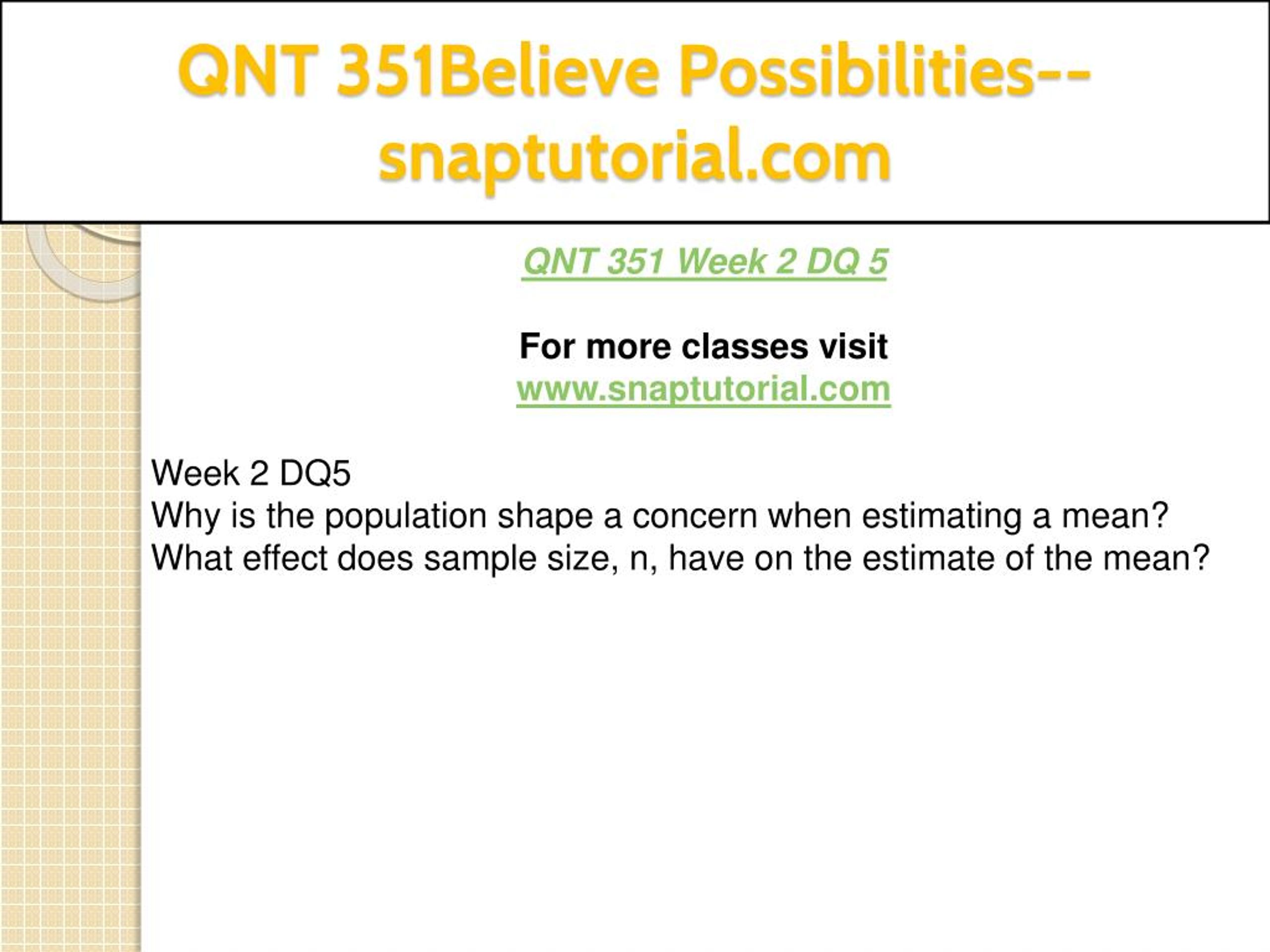 QNT 351Believe Possibilities--snaptutorial.com

QNT 351 Week 2 DQ 5

For more classes visit
www.snaptutorial.com

Week 2 DQ5
Why is the population shape a concern when estimating a mean? What effect does sample size, n, have on the estimate of the mean?